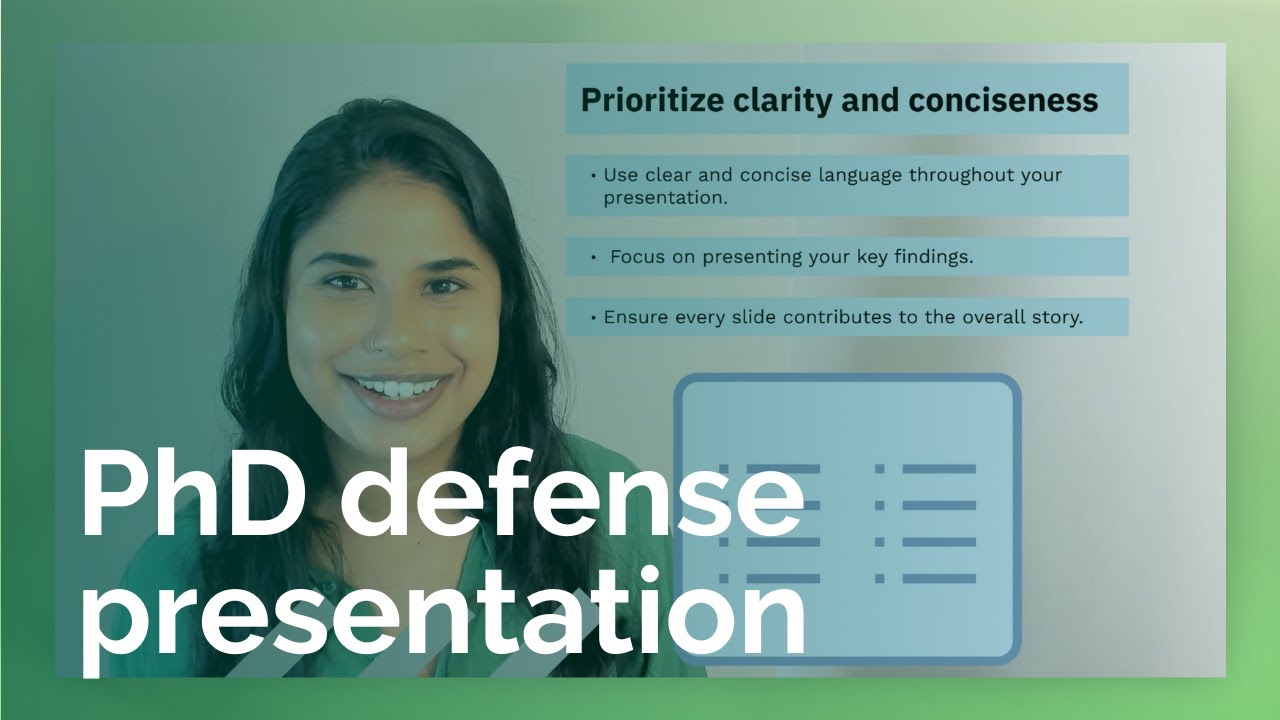 Prioritize clarity and conciseness

• Use clear and concise language throughout your presentation.

• Focus on presenting your key findings.

• Ensure every slide contributes to the overall story.

PhD defense presentation